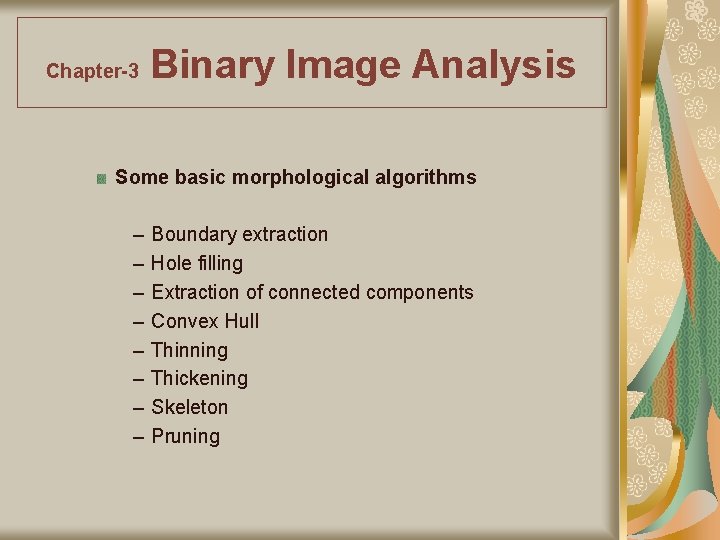 Chapter-3 Binary Image Analysis

Some basic morphological algorithms

– Boundary extraction
– Hole filling
– Extraction of connected components
– Convex Hull
– Thinning
– Thickening
– Skeleton
– Pruning